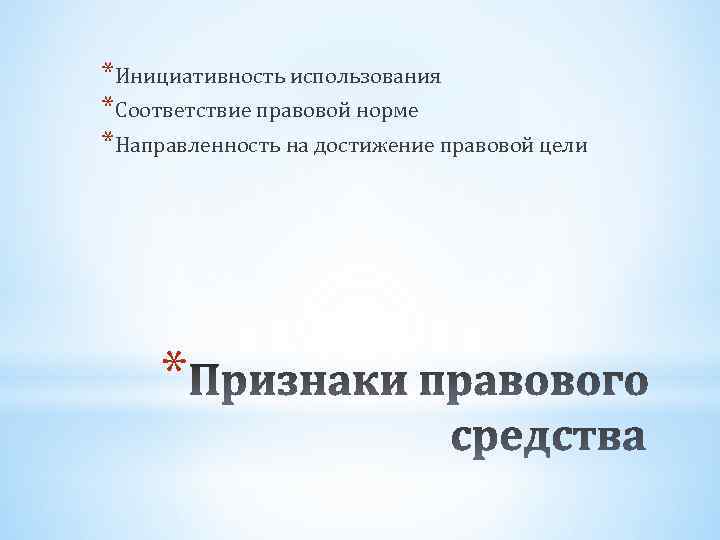 *Инициативность использования
*Соответствие правовой норме
*Направленность на достижение правовой цели

*Признаки правового средства